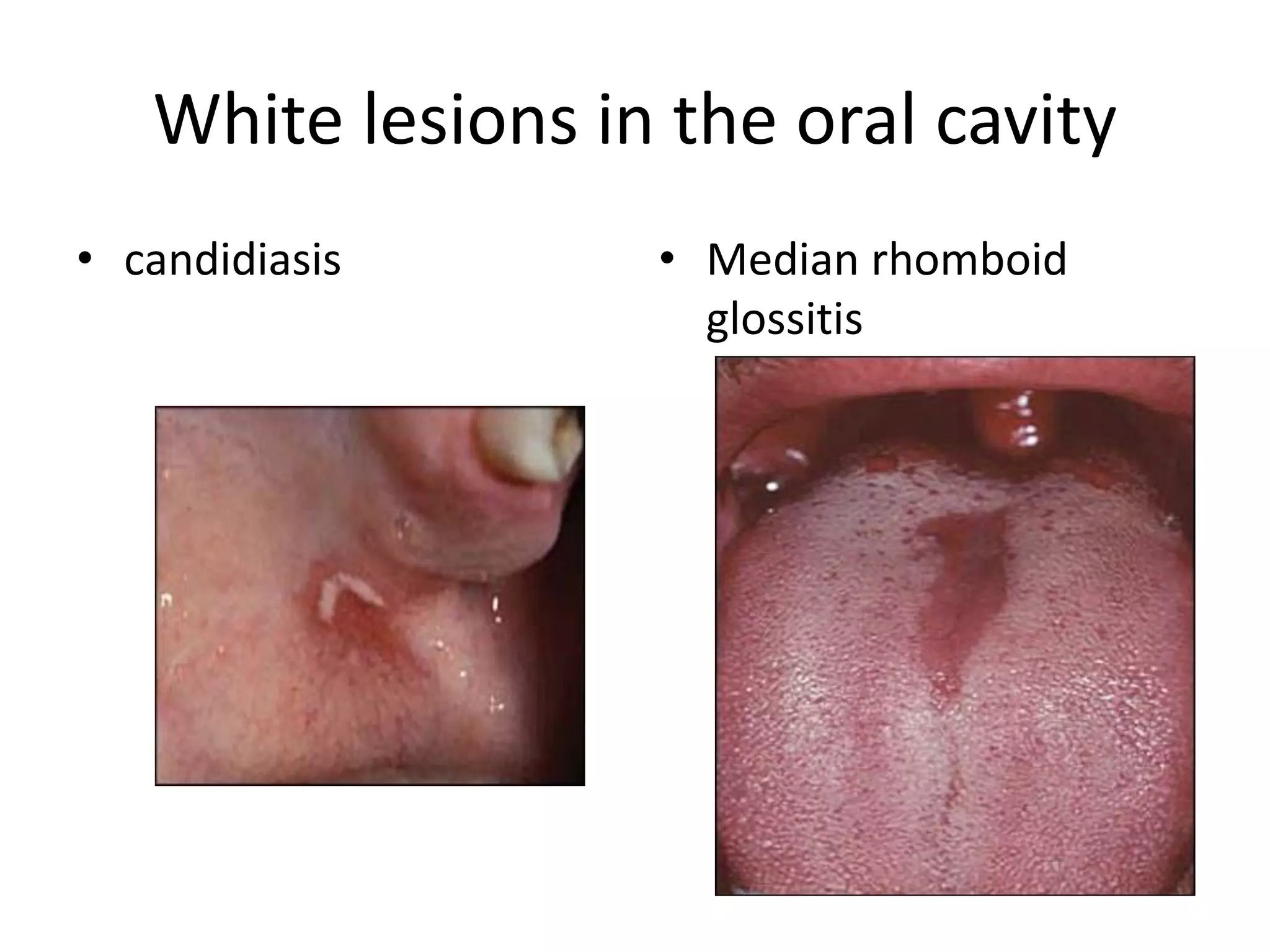 White lesions in the oral cavity

• candidiasis

• Median rhomboid glossitis